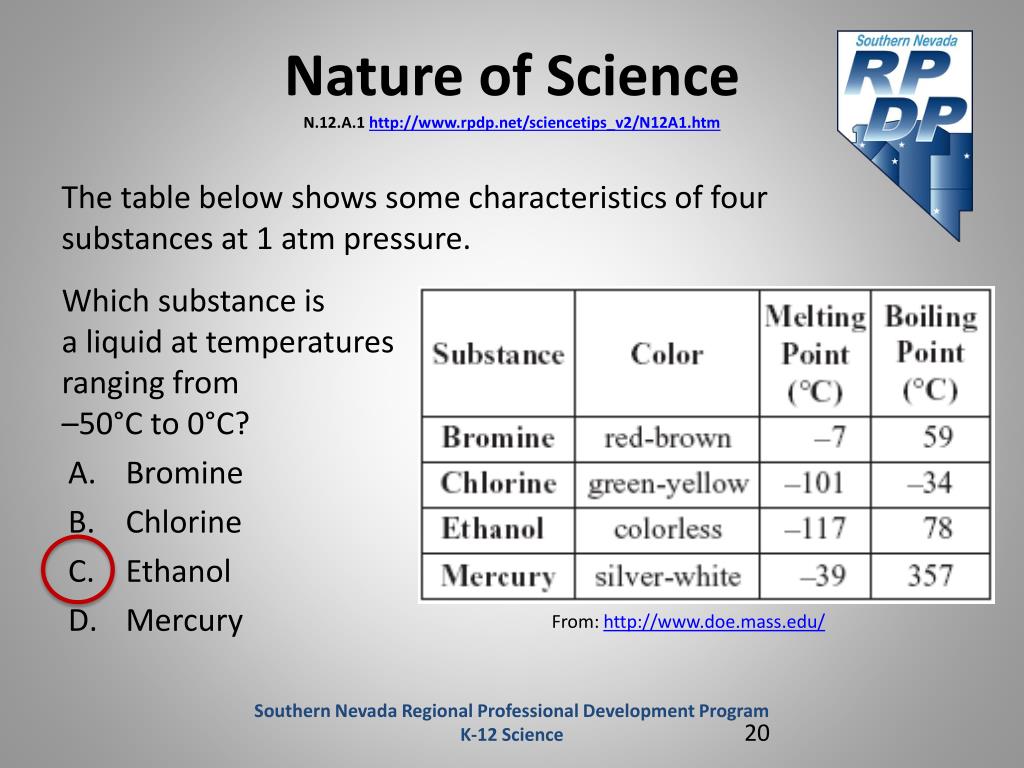 Nature of Science
N.12.A.1 http://www.rpdp.net/sciencetips_v2/N12A1.htm

Southern Nevada RPDP

The table below shows some characteristics of four substances at 1 atm pressure.

Which substance is a liquid at temperatures ranging from –50°C to 0°C?

A. Bromine
B. Chlorine
C. Ethanol
D. Mercury

| Substance | Color | Melting Point (°C) | Boiling Point (°C) |
|---|---|---|---|
| Bromine | red-brown | –7 | 59 |
| Chlorine | green-yellow | –101 | –34 |
| Ethanol | colorless | –117 | 78 |
| Mercury | silver-white | –39 | 357 |

From: http://www.doe.mass.edu/

Southern Nevada Regional Professional Development Program
K-12 Science
20